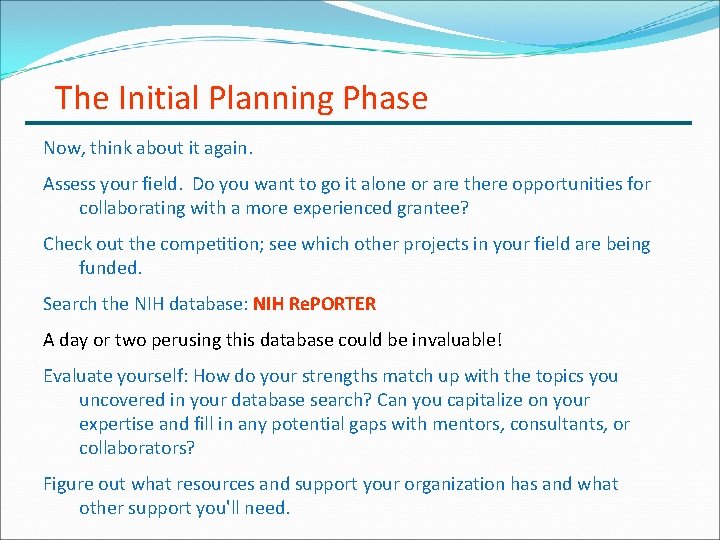 The Initial Planning Phase

Now, think about it again.

Assess your field. Do you want to go it alone or are there opportunities for collaborating with a more experienced grantee?

Check out the competition; see which other projects in your field are being funded.

Search the NIH database: NIH RePORTER

A day or two perusing this database could be invaluable!

Evaluate yourself: How do your strengths match up with the topics you uncovered in your database search? Can you capitalize on your expertise and fill in any potential gaps with mentors, consultants, or collaborators?

Figure out what resources and support your organization has and what other support you'll need.